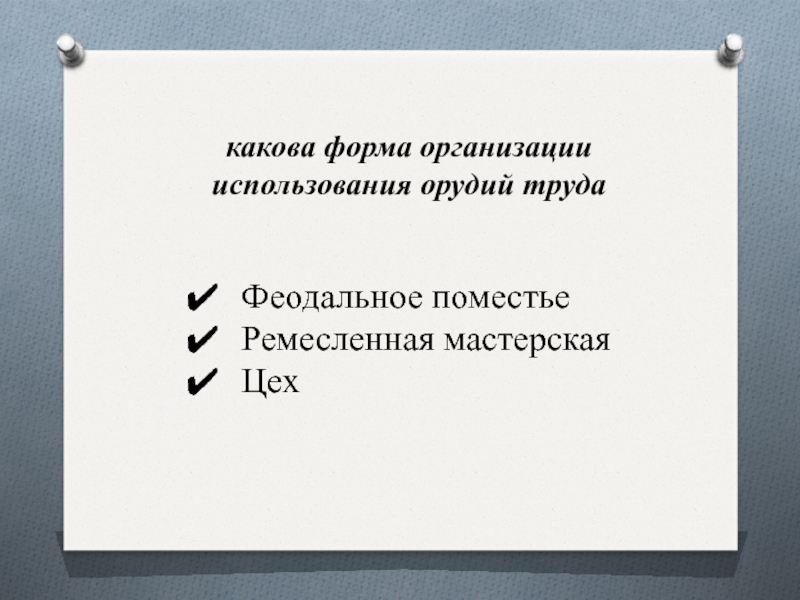 какова форма организации использования орудий труда

✔ Феодальное поместье
✔ Ремесленная мастерская
✔ Цех